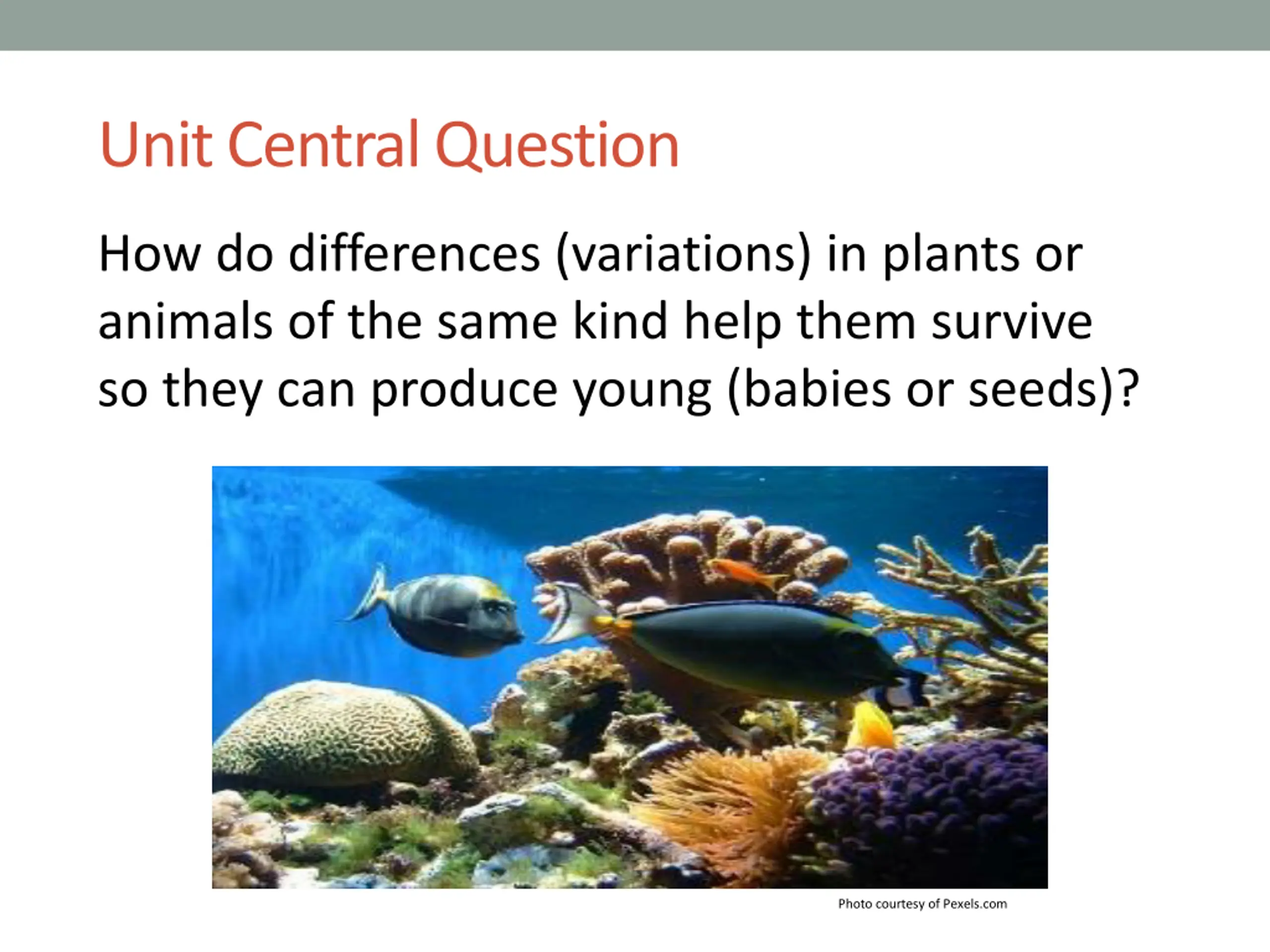 Unit Central Question

How do differences (variations) in plants or animals of the same kind help them survive so they can produce young (babies or seeds)?

Photo courtesy of Pexels.com